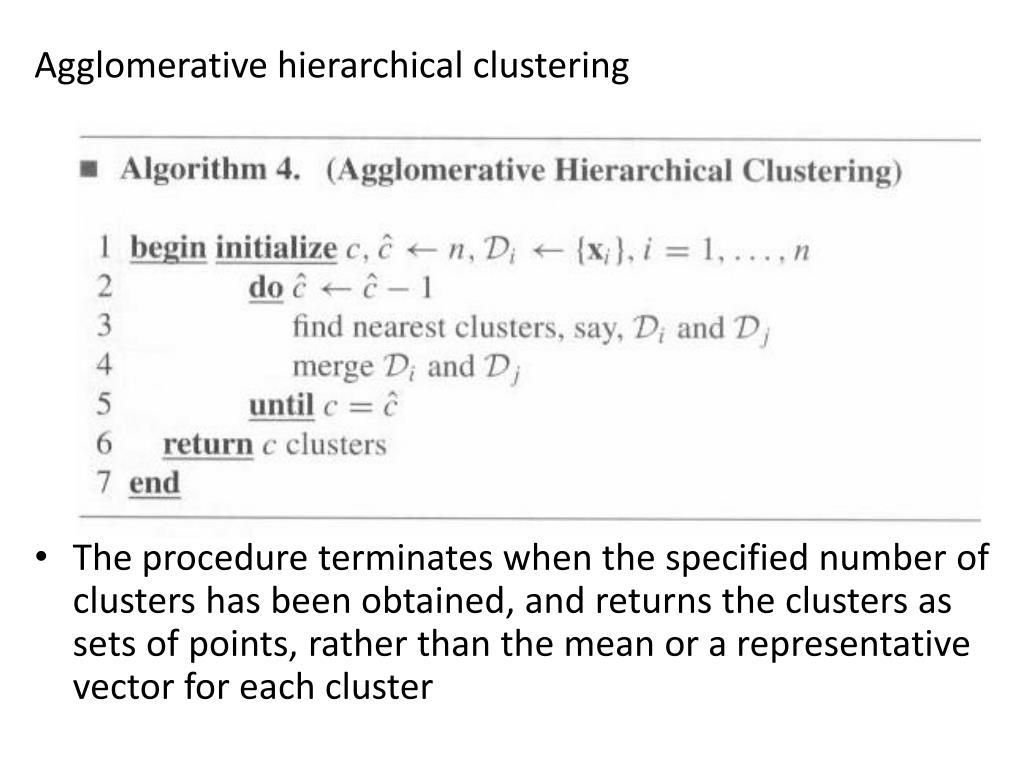 Agglomerative hierarchical clustering

■ Algorithm 4. (Agglomerative Hierarchical Clustering)

1 begin initialize $c, \hat{c} \leftarrow n, \mathcal{D}_i \leftarrow \{\mathbf{x}_i\}, i = 1, \ldots, n$
2 do $\hat{c} \leftarrow \hat{c} - 1$
3 find nearest clusters, say, $\mathcal{D}_i$ and $\mathcal{D}_j$
4 merge $\mathcal{D}_i$ and $\mathcal{D}_j$
5 until $c = \hat{c}$
6 return $c$ clusters
7 end

• The procedure terminates when the specified number of clusters has been obtained, and returns the clusters as sets of points, rather than the mean or a representative vector for each cluster